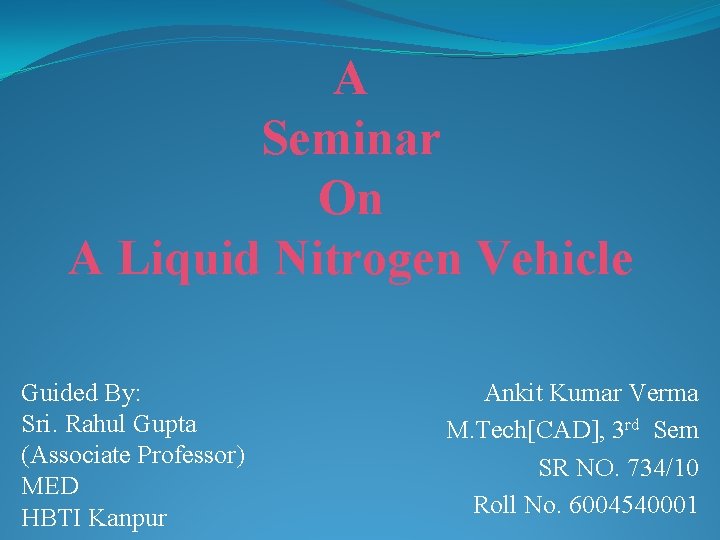 A
Seminar
On
A Liquid Nitrogen Vehicle

Guided By:
Sri. Rahul Gupta
(Associate Professor)
MED
HBTI Kanpur

Ankit Kumar Verma
M.Tech[CAD], 3$^{rd}$ Sem
SR NO. 734/10
Roll No. 6004540001